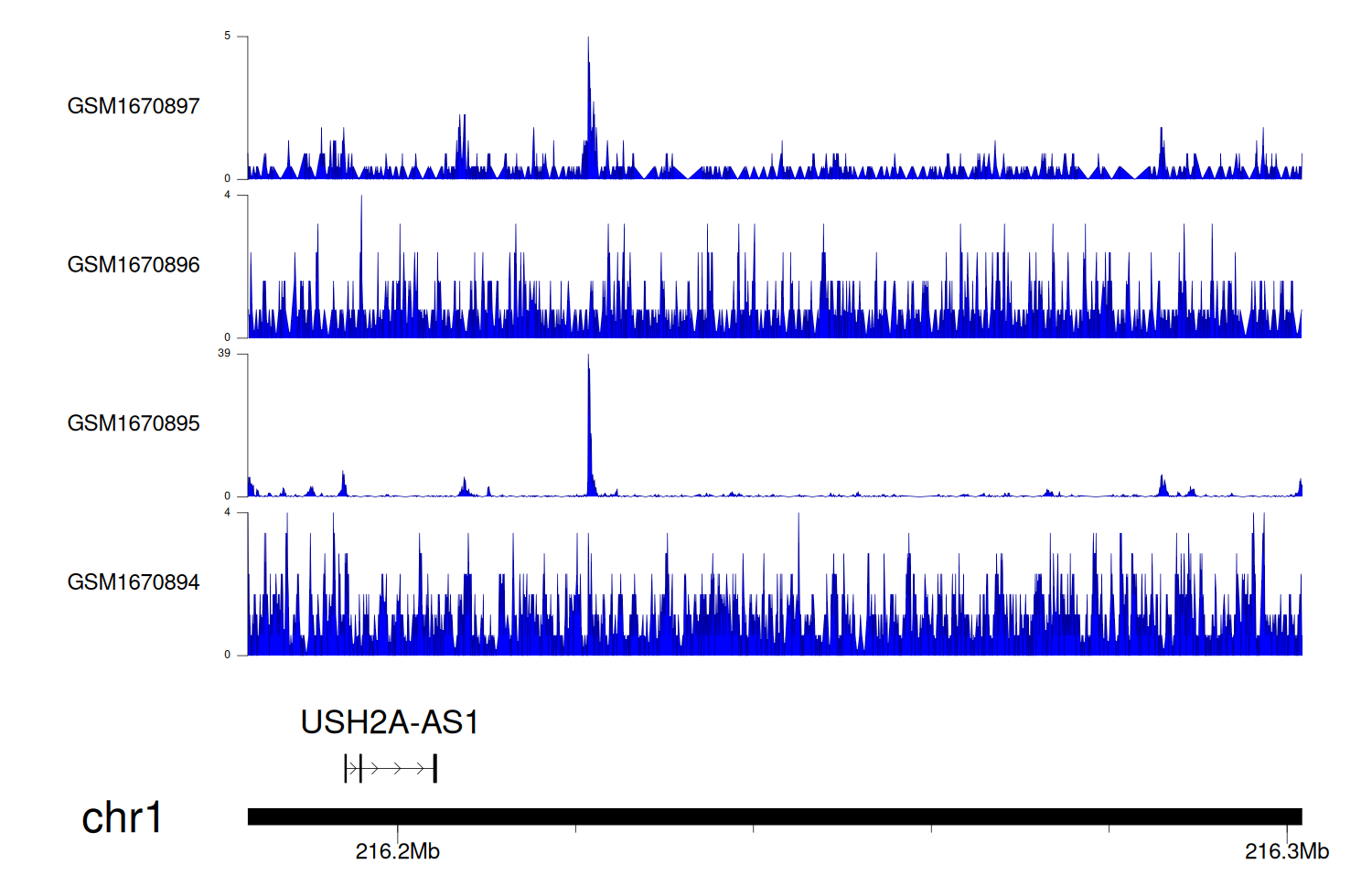 5
GSM1670897
0
4
GSM1670896
0
39
GSM1670895
0
4
GSM1670894
0

USH2A-AS1

chr1
216.2Mb
216.3Mb